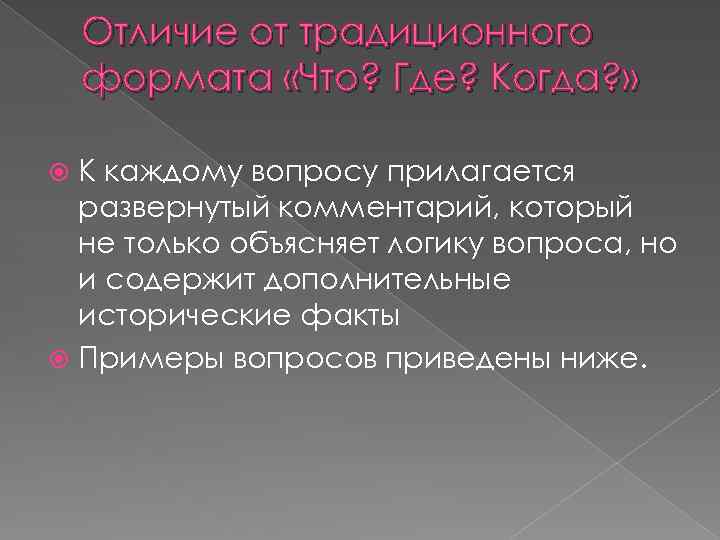 Отличие от традиционного формата «Что? Где? Когда?»

К каждому вопросу прилагается развернутый комментарий, который не только объясняет логику вопроса, но и содержит дополнительные исторические факты

Примеры вопросов приведены ниже.